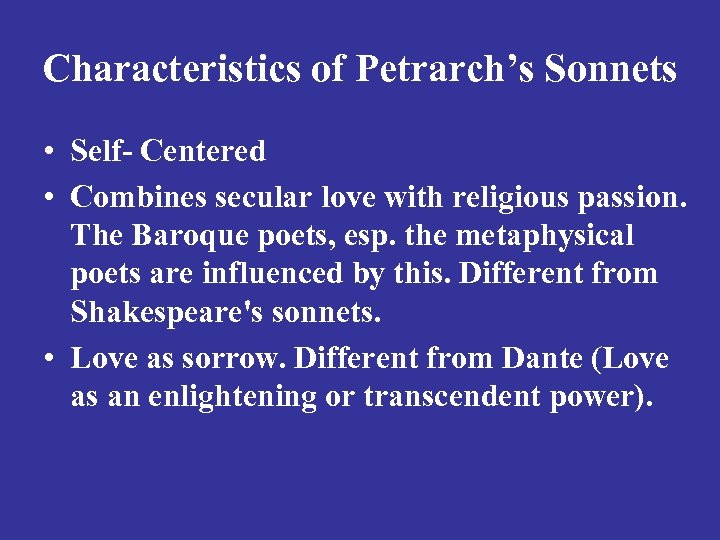 Characteristics of Petrarch’s Sonnets

• Self- Centered

• Combines secular love with religious passion. The Baroque poets, esp. the metaphysical poets are influenced by this. Different from Shakespeare's sonnets.

• Love as sorrow. Different from Dante (Love as an enlightening or transcendent power).